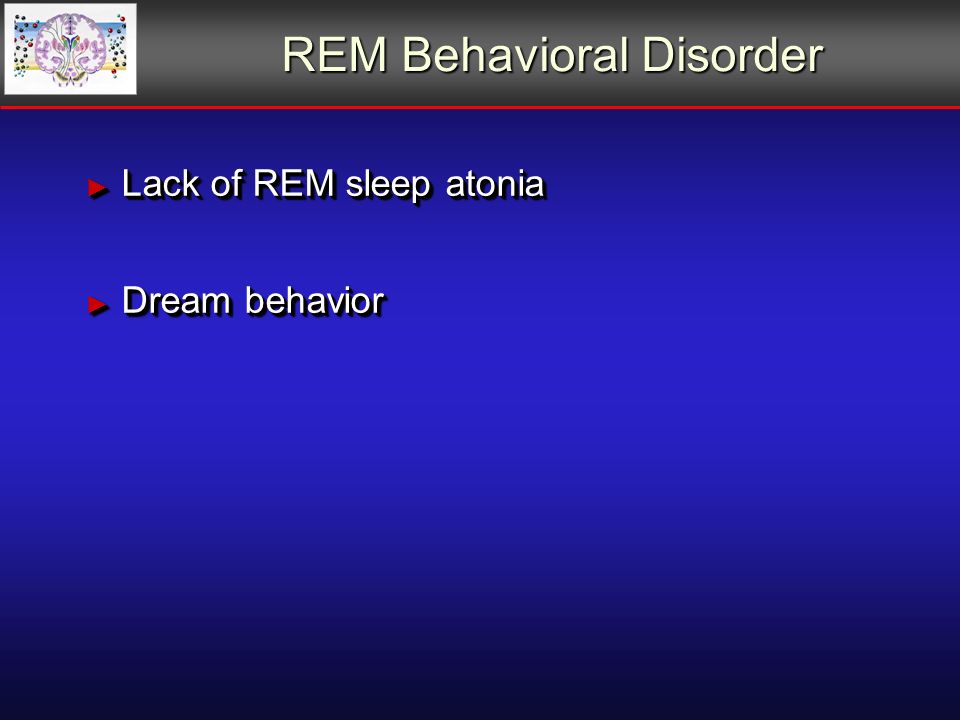 REM Behavioral Disorder

► Lack of REM sleep atonia

► Dream behavior